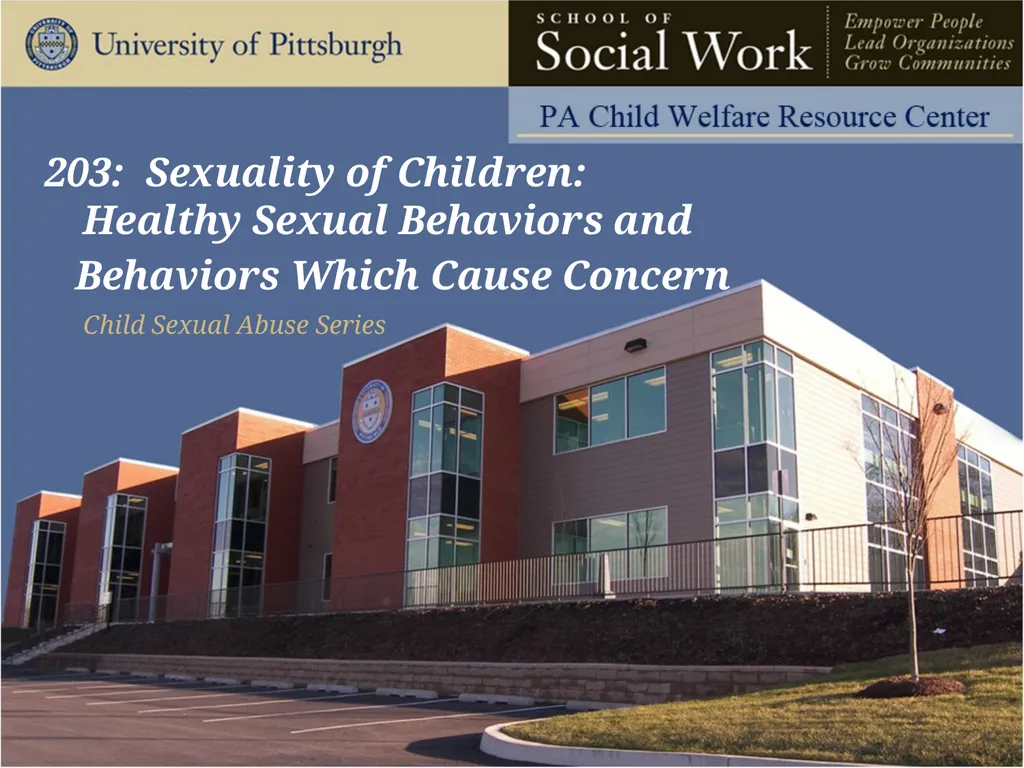 University of Pittsburgh

SCHOOL OF
Social Work

Empower People
Lead Organizations
Grow Communities

PA Child Welfare Resource Center

203: Sexuality of Children: Healthy Sexual Behaviors and Behaviors Which Cause Concern

Child Sexual Abuse Series